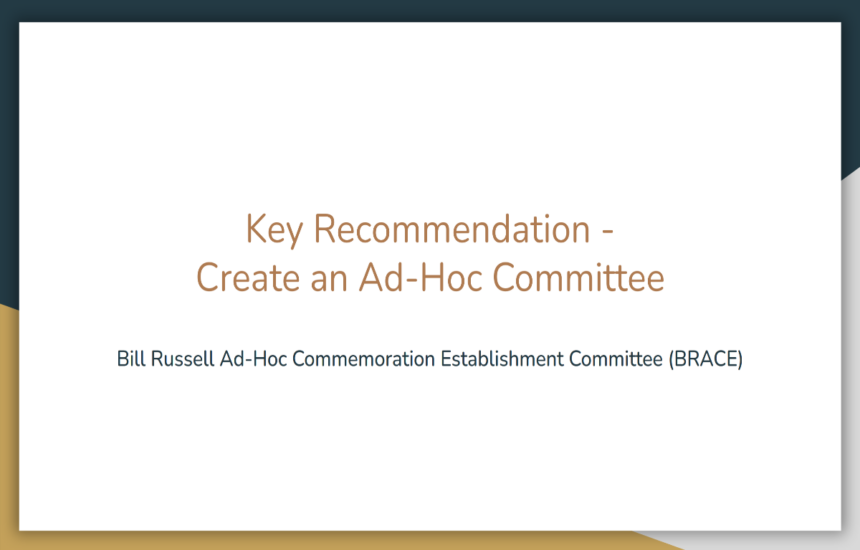 Key Recommendation -
Create an Ad-Hoc Committee

Bill Russell Ad-Hoc Commemoration Establishment Committee (BRACE)